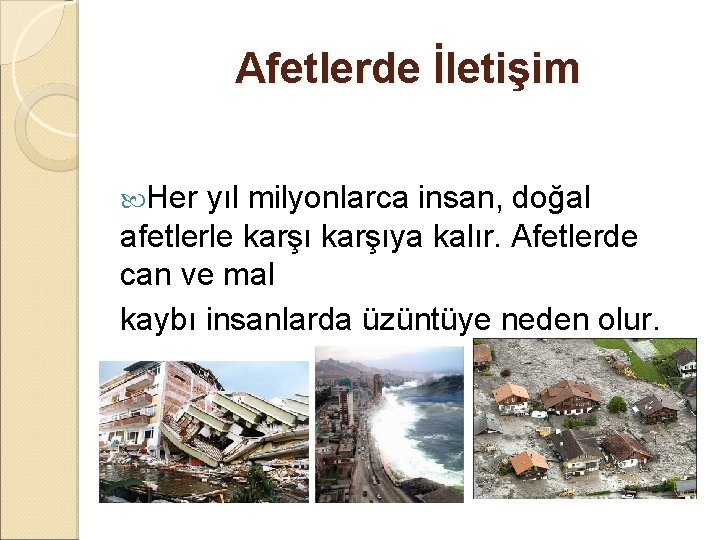 Afetlerde İletişim

Her yıl milyonlarca insan, doğal afetlerle karşı karşıya kalır. Afetlerde can ve mal

kaybı insanlarda üzüntüye neden olur.